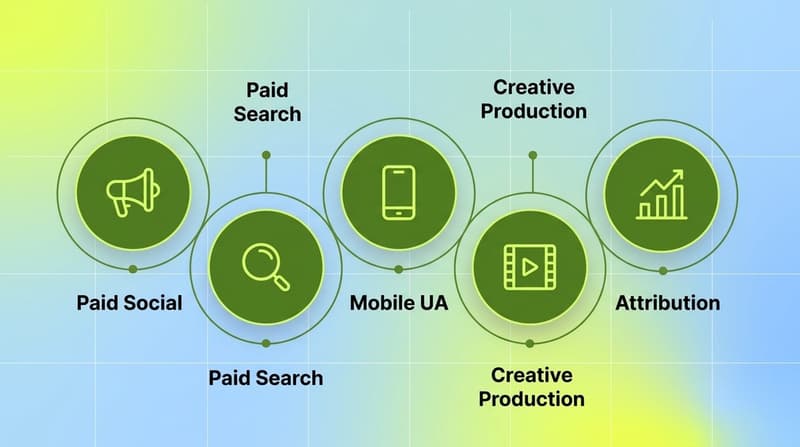 Paid Search

Creative Production

Paid Social

Mobile UA

Attribution

Paid Search

Creative Production